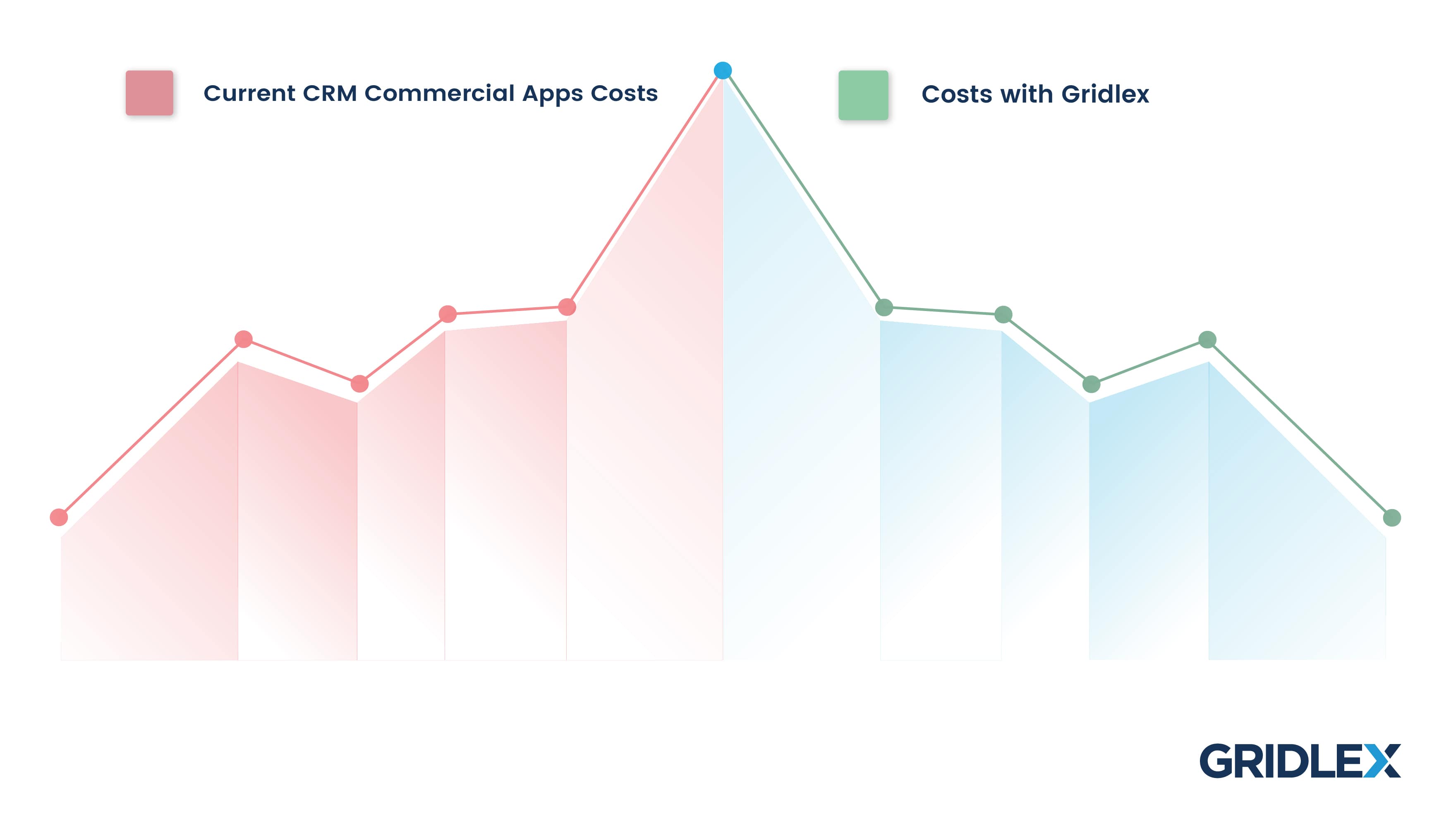 Current CRM Commercial Apps Costs

Costs with Gridlex

GRIDLEX